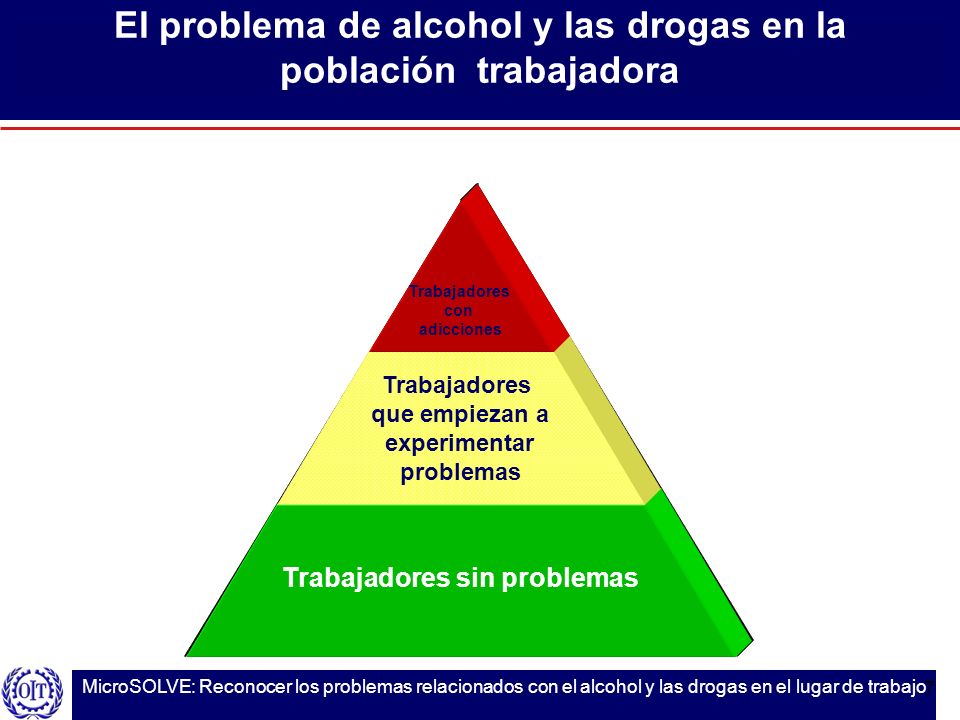 El problema de alcohol y las drogas en la población trabajadora

Trabajadores con adicciones

Trabajadores que empiezan a experimentar problemas

Trabajadores sin problemas

OIT

MicroSOLVE: Reconocer los problemas relacionados con el alcohol y las drogas en el lugar de trabajo